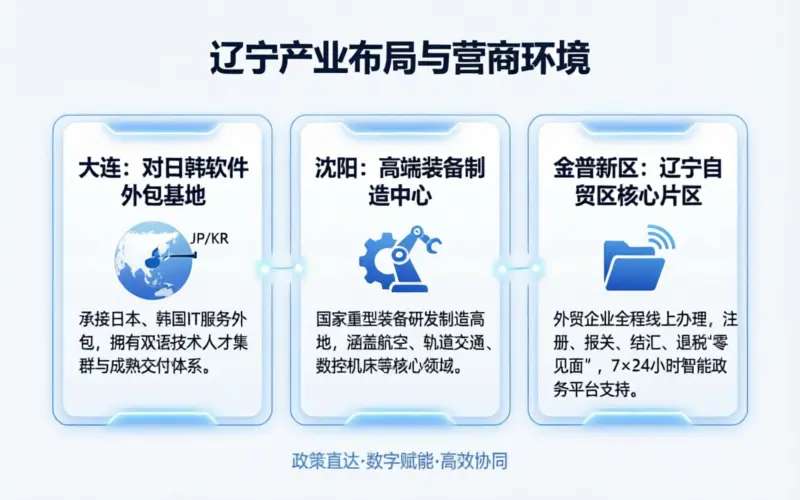 辽宁产业布局与营商环境

大连：对日韩软件外包基地

JP/KR

承接日本、韩国IT服务外包，拥有双语技术人才集群与成熟交付体系。

沈阳：高端装备制造中心

国家重型装备研发制造高地，涵盖航空、轨道交通、数控机床等核心领域。

金普新区：辽宁自贸区核心片区

外贸企业全程线上办理，注册、报关、结汇、退税“零见面”，7×24小时智能政务平台支持。

政策直达·数字赋能·高效协同